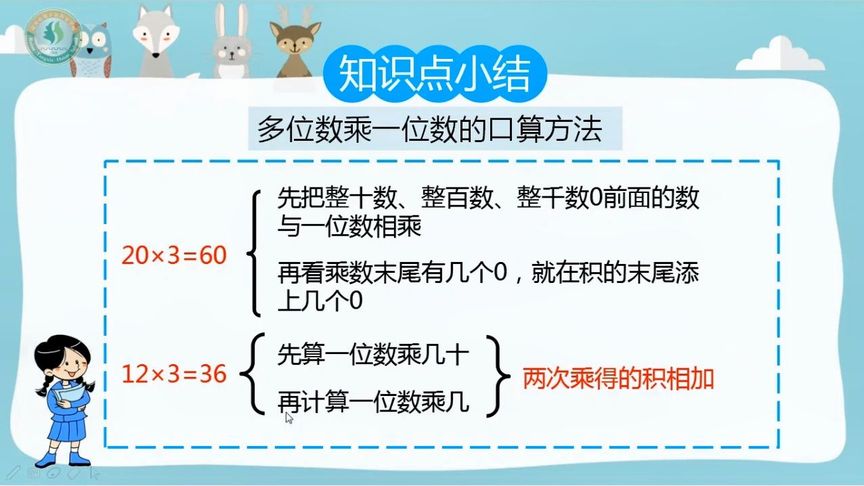 知识点小结

多位数乘一位数的口算方法

$20\times3=60$

先把整十数、整百数、整千数0前面的数与一位数相乘

再看乘数末尾有几个0，就在积的末尾添上几个0

$12\times3=36$

先算一位数乘几十

再计算一位数乘几

两次乘得的积相加